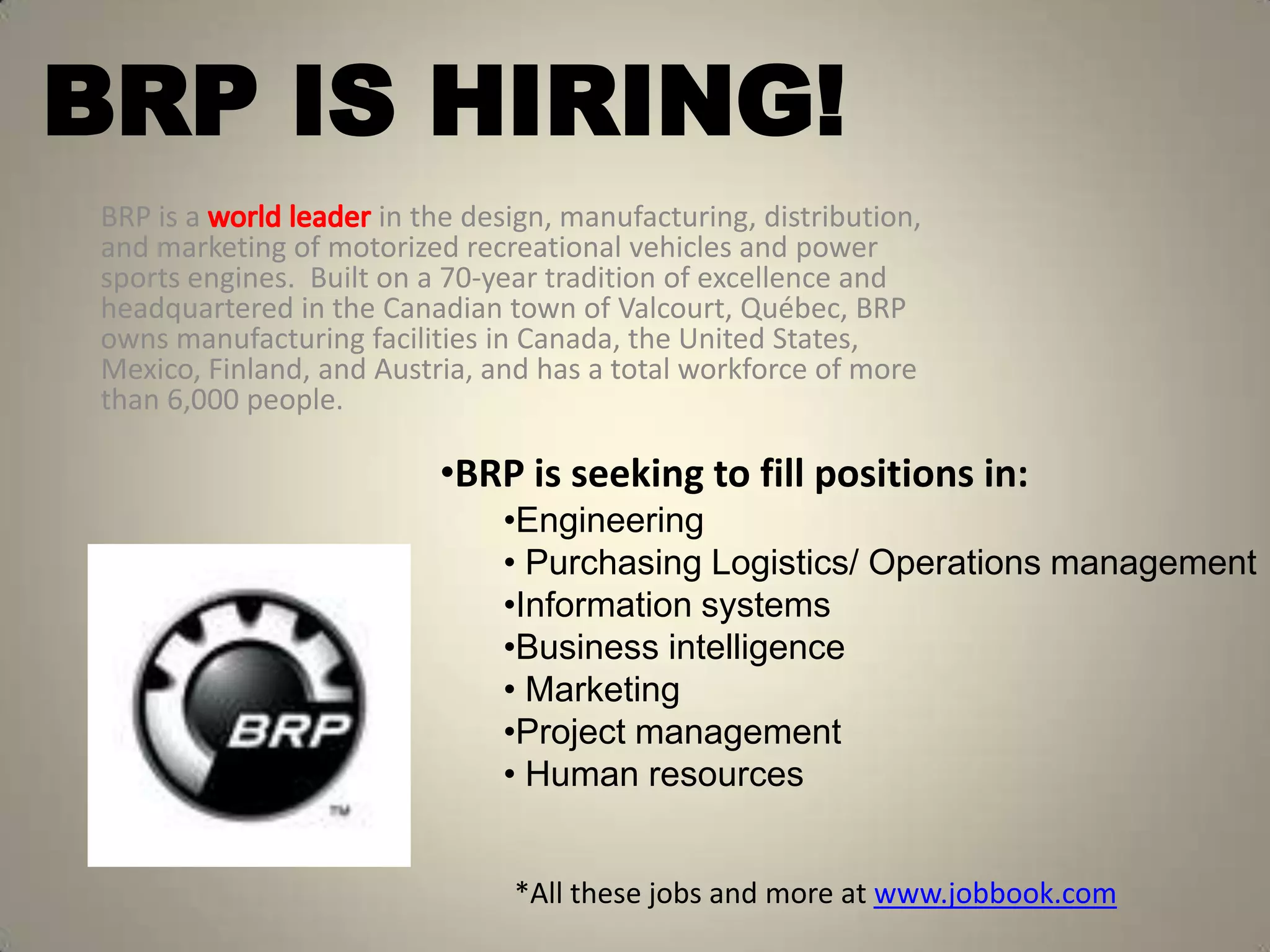 BRP IS HIRING!

BRP is a world leader in the design, manufacturing, distribution, and marketing of motorized recreational vehicles and power sports engines. Built on a 70-year tradition of excellence and headquartered in the Canadian town of Valcourt, Québec, BRP owns manufacturing facilities in Canada, the United States, Mexico, Finland, and Austria, and has a total workforce of more than 6,000 people.

•BRP is seeking to fill positions in:
•Engineering
• Purchasing Logistics/ Operations management
•Information systems
•Business intelligence
• Marketing
•Project management
• Human resources

BRP
TM

*All these jobs and more at www.jobbook.com